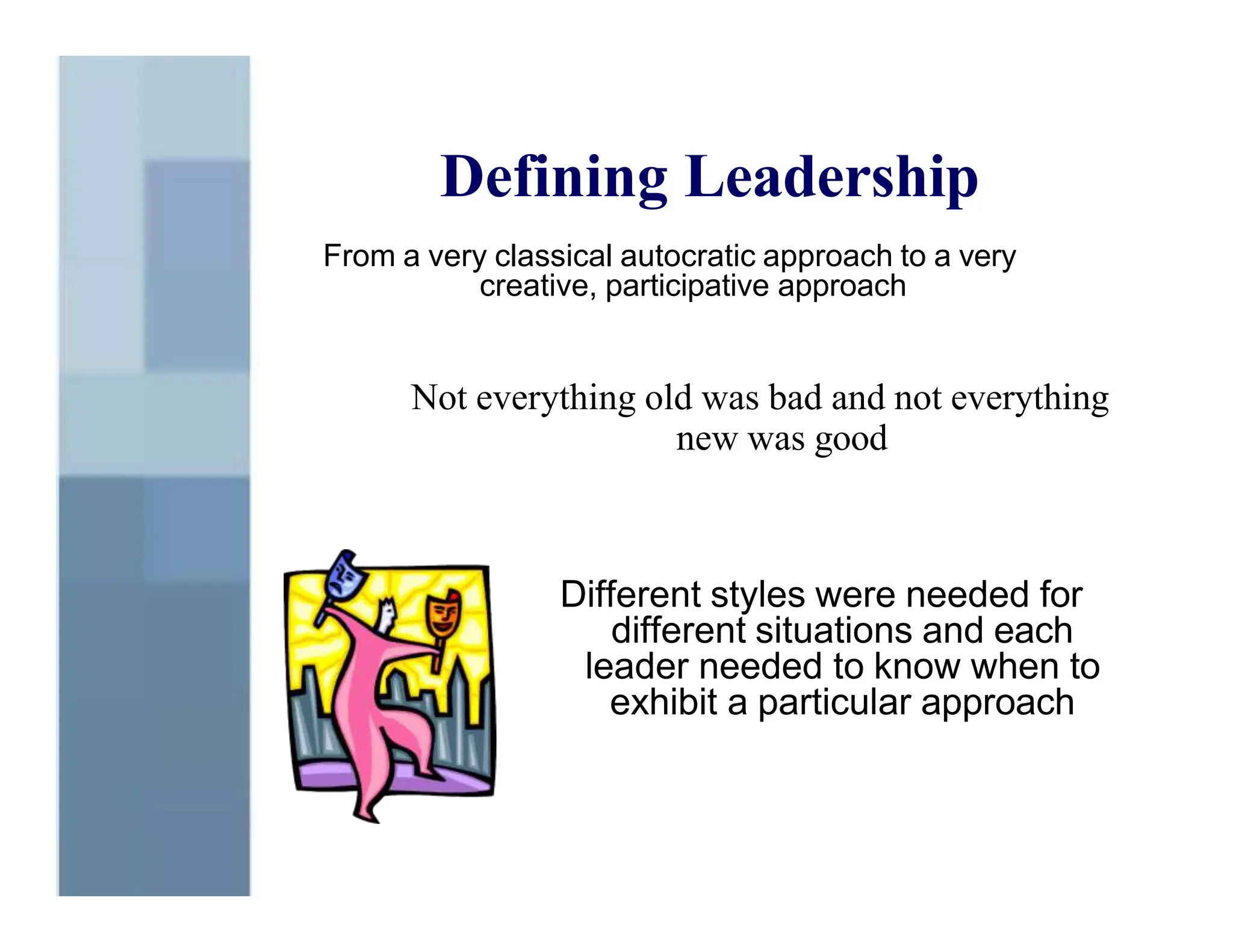 Defining Leadership

From a very classical autocratic approach to a very creative, participative approach

Not everything old was bad and not everything new was good

Different styles were needed for different situations and each leader needed to know when to exhibit a particular approach